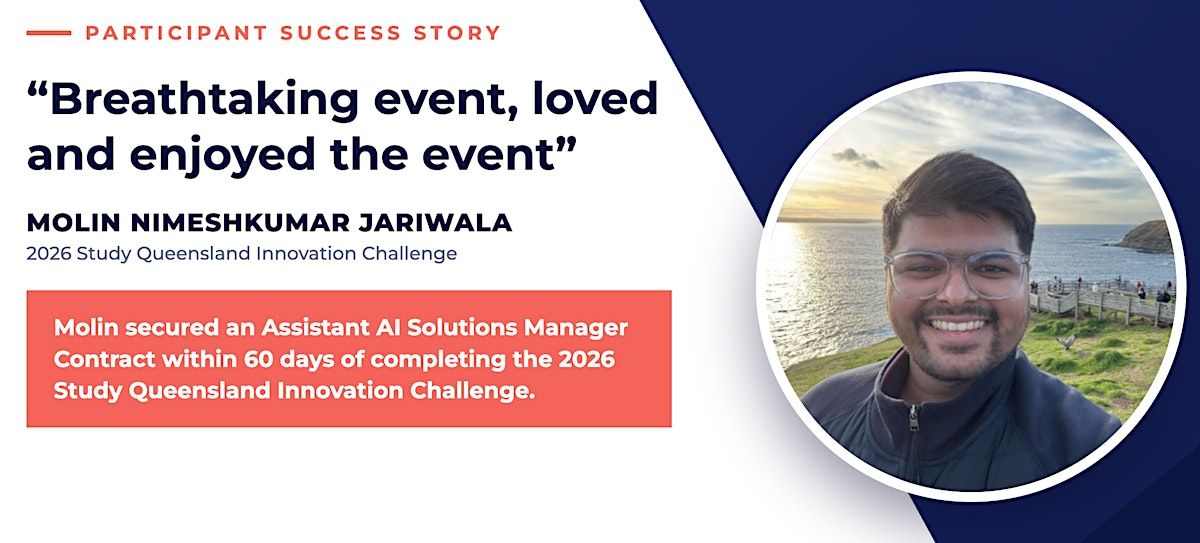 PARTICIPANT SUCCESS STORY

“Breathtaking event, loved and enjoyed the event”

MOLIN NIMESHKUMAR JARIWALA
2026 Study Queensland Innovation Challenge

Molin secured an Assistant AI Solutions Manager Contract within 60 days of completing the 2026 Study Queensland Innovation Challenge.